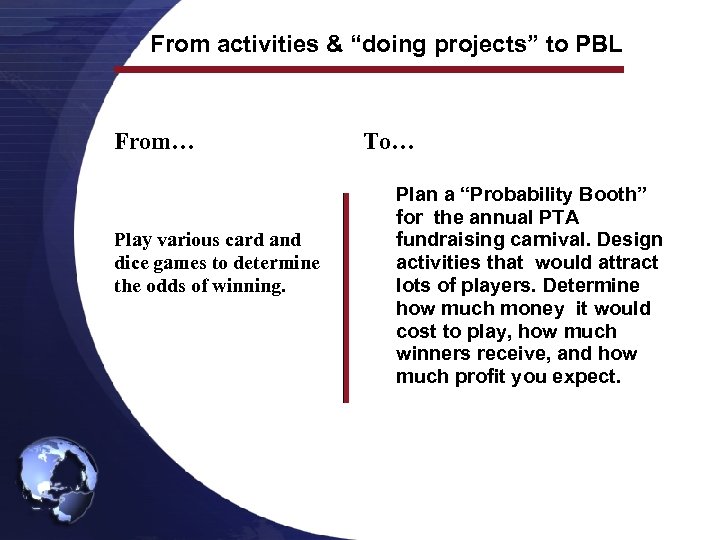 From activities & “doing projects” to PBL

From…

Play various card and dice games to determine the odds of winning.

To…

Plan a “Probability Booth” for the annual PTA fundraising carnival. Design activities that would attract lots of players. Determine how much money it would cost to play, how much winners receive, and how much profit you expect.